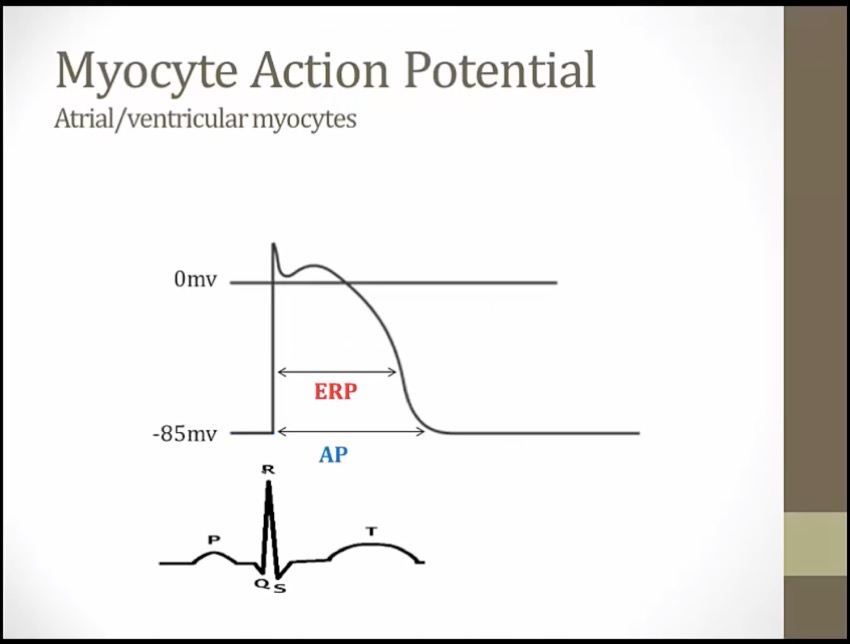 Myocyte Action Potential
Atrial/ventricular myocytes

0mv
ERP
-85mv
AP
R
P
T
Q
S